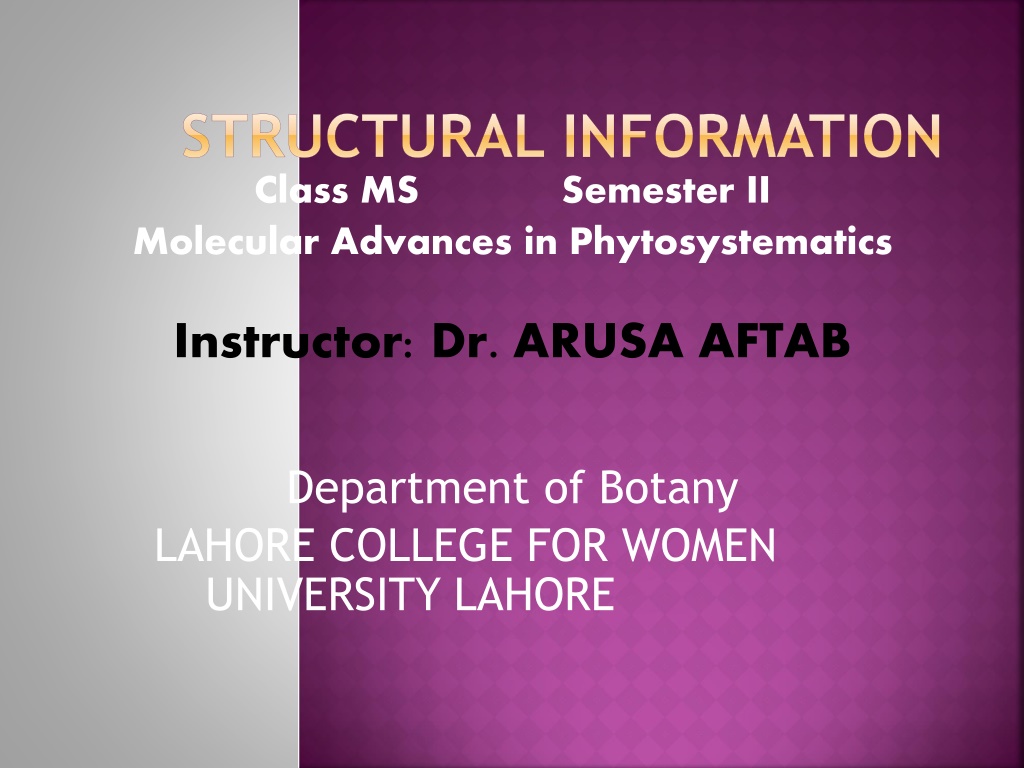 STRUCTURAL INFORMATION

Class MS Semester II
Molecular Advances in Phytosystematics

Instructor: Dr. ARUSA AFTAB

Department of Botany
LAHORE COLLEGE FOR WOMEN UNIVERSITY LAHORE